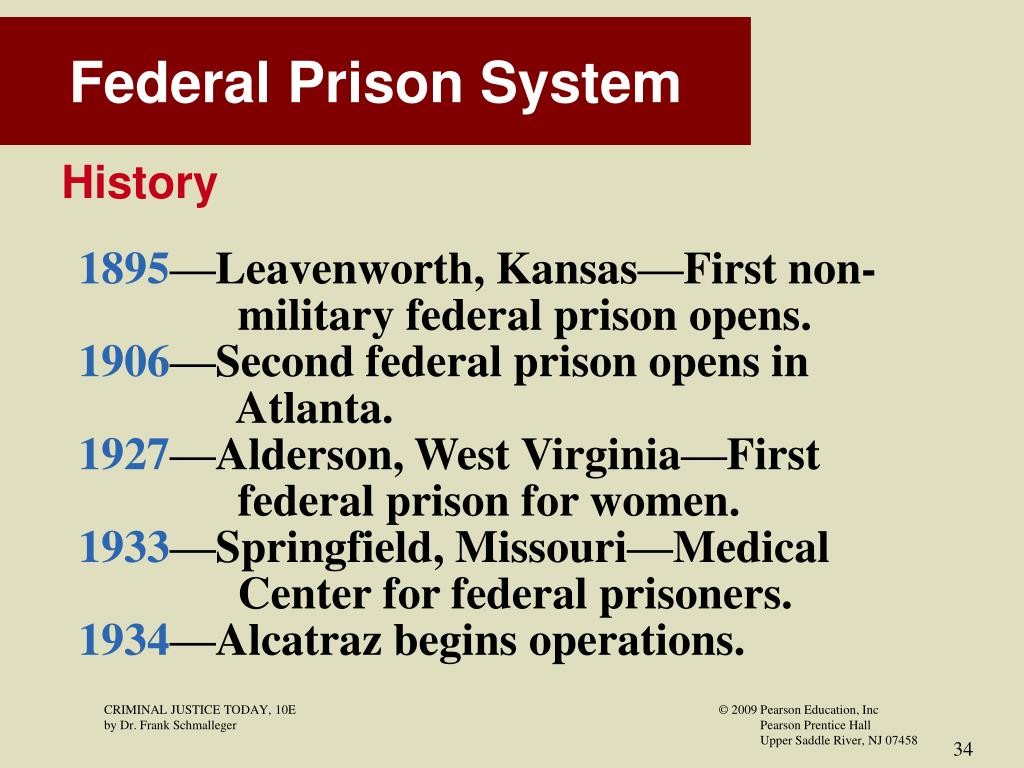 Federal Prison System

History

1895—Leavenworth, Kansas—First non-military federal prison opens.
1906—Second federal prison opens in Atlanta.
1927—Alderson, West Virginia—First federal prison for women.
1933—Springfield, Missouri—Medical Center for federal prisoners.
1934—Alcatraz begins operations.

CRIMINAL JUSTICE TODAY, 10E
by Dr. Frank Schmalleger

© 2009 Pearson Education, Inc
Pearson Prentice Hall
Upper Saddle River, NJ 07458

34